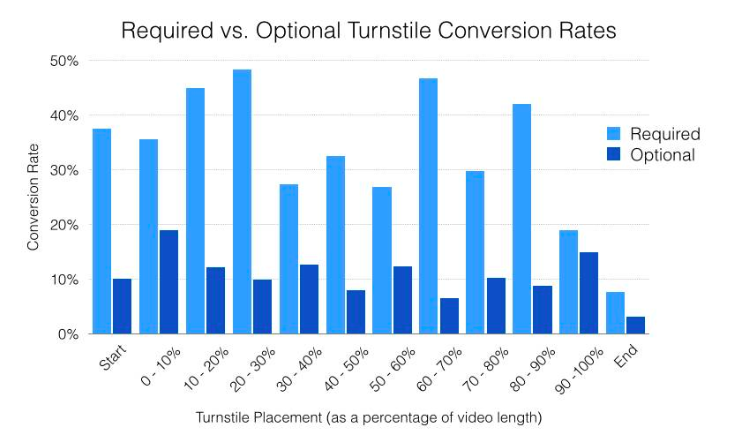 Required vs. Optional Turnstile Conversion Rates

Conversion Rate

50%
40%
30%
20%
10%
0%

Required
Optional

Start
0 - 10%
10 - 20%
20 - 30%
30 - 40%
40 - 50%
50 - 60%
60 - 70%
70 - 80%
80 - 90%
90 -100%
End

Turnstile Placement (as a percentage of video length)